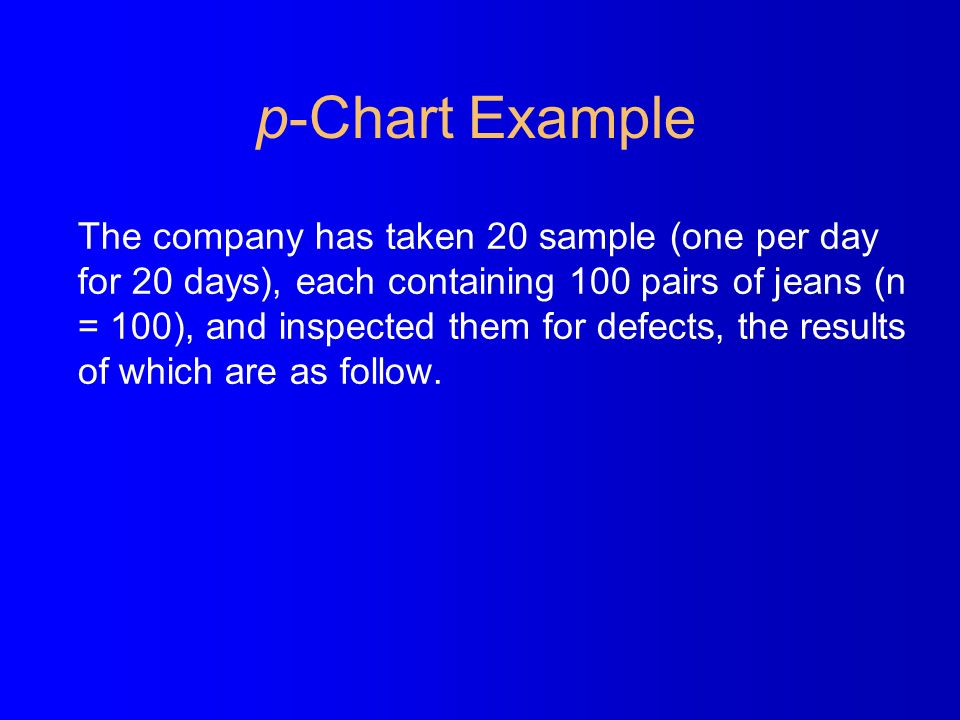 p-Chart Example

The company has taken 20 sample (one per day for 20 days), each containing 100 pairs of jeans (n = 100), and inspected them for defects, the results of which are as follow.